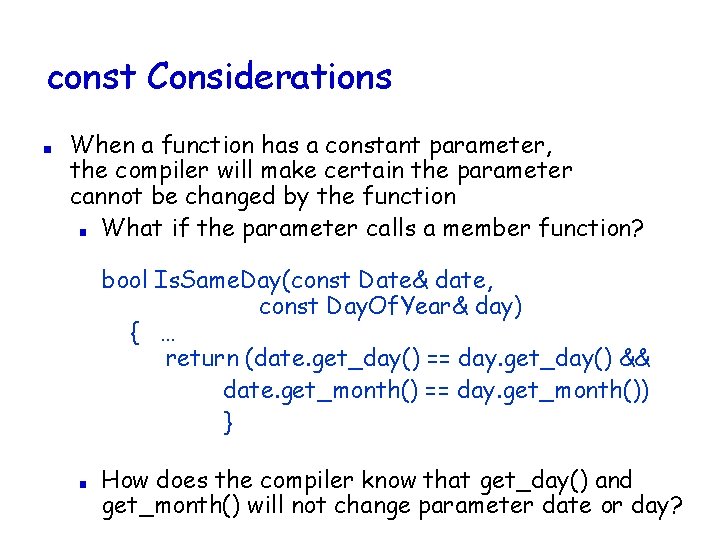 const Considerations

When a function has a constant parameter, the compiler will make certain the parameter cannot be changed by the function

What if the parameter calls a member function?

bool IsSameDay(const Date& date,
                const DayOfYear& day)
  {   …
      return (date.get_day() == day.get_day() &&
            date.get_month() == day.get_month())
            }

How does the compiler know that get_day() and get_month() will not change parameter date or day?